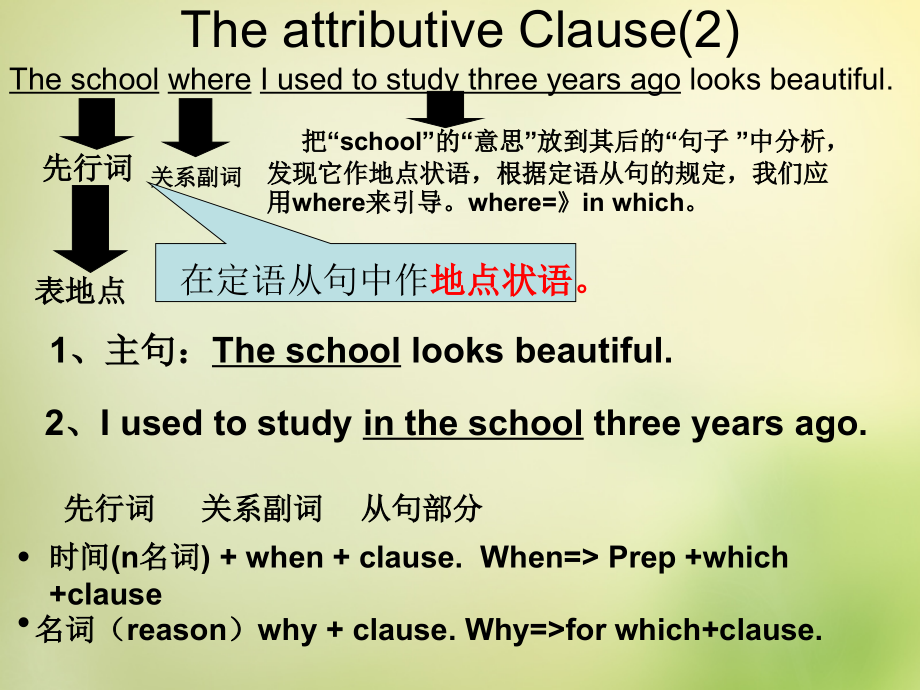 The attributive Clause(2)

The school where I used to study three years ago looks beautiful.

先行词

关系副词

把“school”的“意思”放到其后的“句子 ”中分析，发现它作地点状语，根据定语从句的规定，我们应用where来引导。where=》in which。

表地点

在定语从句中作地点状语。

1、主句：The school looks beautiful.

2、I used to study in the school three years ago.

先行词　　关系副词　　从句部分

• 时间(n名词) + when + clause. When=> Prep +which +clause

• 名词（reason）why + clause. Why=>for which+clause.